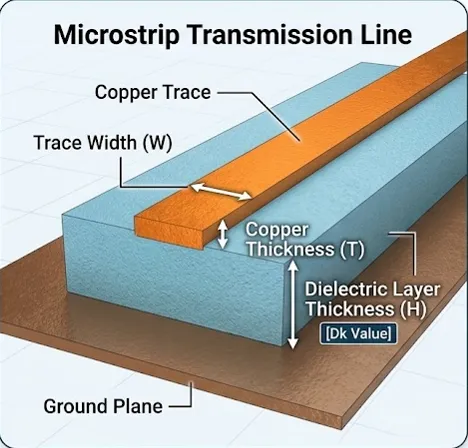 Microstrip Transmission Line

Copper Trace

Trace Width (W)

Copper Thickness (T)

Dielectric Layer Thickness (H)

[Dk Value]

Ground Plane